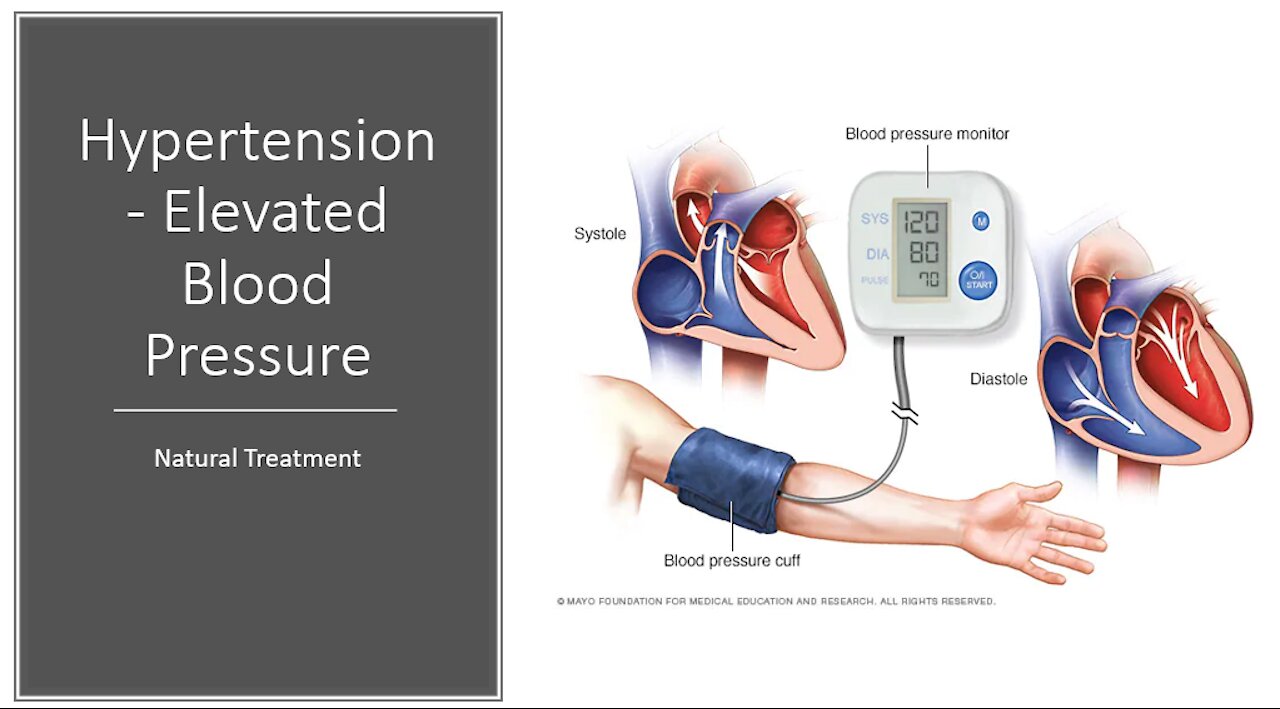 Hypertension - Elevated Blood Pressure

Natural Treatment

Blood pressure monitor

Systole

SYS 120
DIA 80
PULSE 70

M

O/I START

Diastole

Blood pressure cuff

© MAYO FOUNDATION FOR MEDICAL EDUCATION AND RESEARCH. ALL RIGHTS RESERVED.